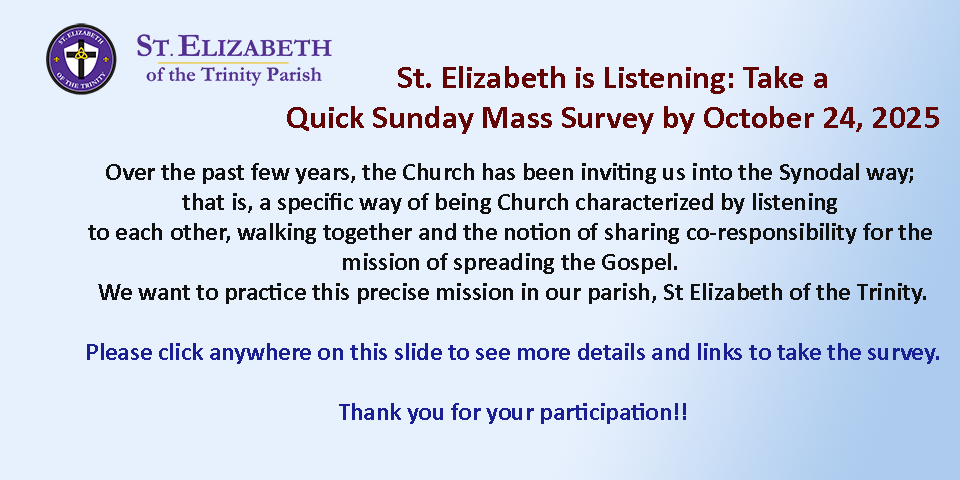 ST. ELIZABETH OF THE TRINITY

ST. ELIZABETH
of the Trinity Parish

St. Elizabeth is Listening: Take a Quick Sunday Mass Survey by October 24, 2025

Over the past few years, the Church has been inviting us into the Synodal way; that is, a specific way of being Church characterized by listening to each other, walking together and the notion of sharing co-responsibility for the mission of spreading the Gospel.
We want to practice this precise mission in our parish, St Elizabeth of the Trinity.

Please click anywhere on this slide to see more details and links to take the survey.

Thank you for your participation!!